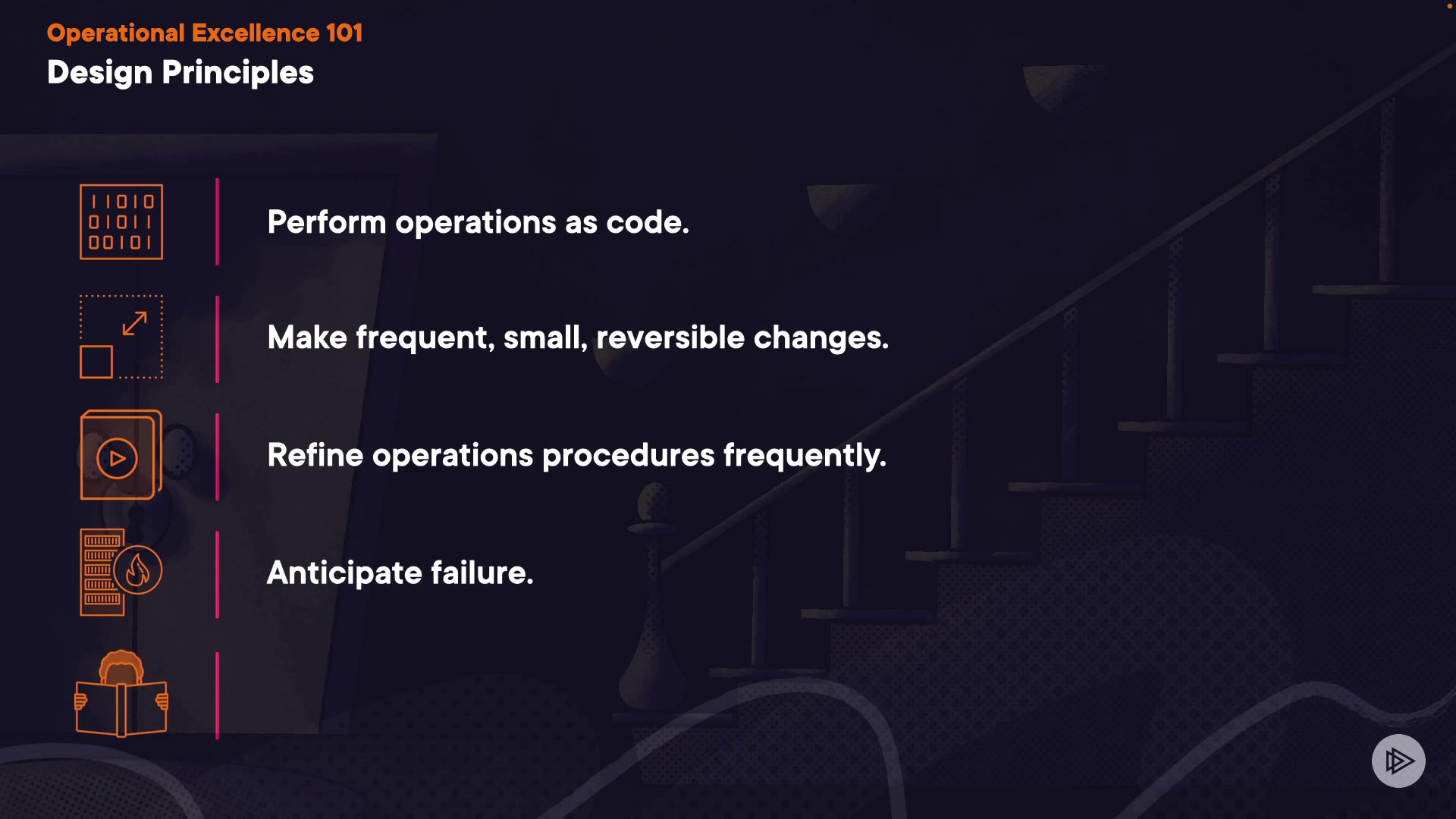 Operational Excellence 101
Design Principles

11010
01011
00101

Perform operations as code.

Make frequent, small, reversible changes.

Refine operations procedures frequently.

Anticipate failure.